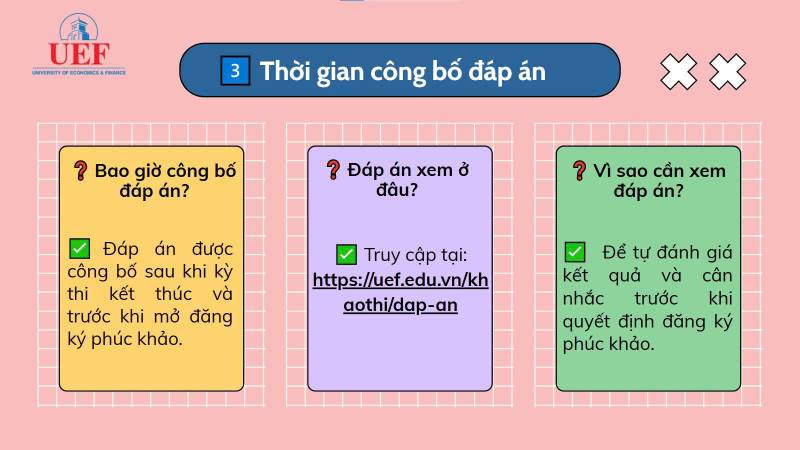 UEF
UNIVERSITY OF ECONOMICS & FINANCE

3 Thời gian công bố đáp án

❓ Bao giờ công bố đáp án?

✅ Đáp án được công bố sau khi kỳ thi kết thúc và trước khi mở đăng ký phúc khảo.

❓ Đáp án xem ở đâu?

✅ Truy cập tại: https://uef.edu.vn/khaothi/dap-an

❓ Vì sao cần xem đáp án?

✅ Để tự đánh giá kết quả và cân nhắc trước khi quyết định đăng ký phúc khảo.